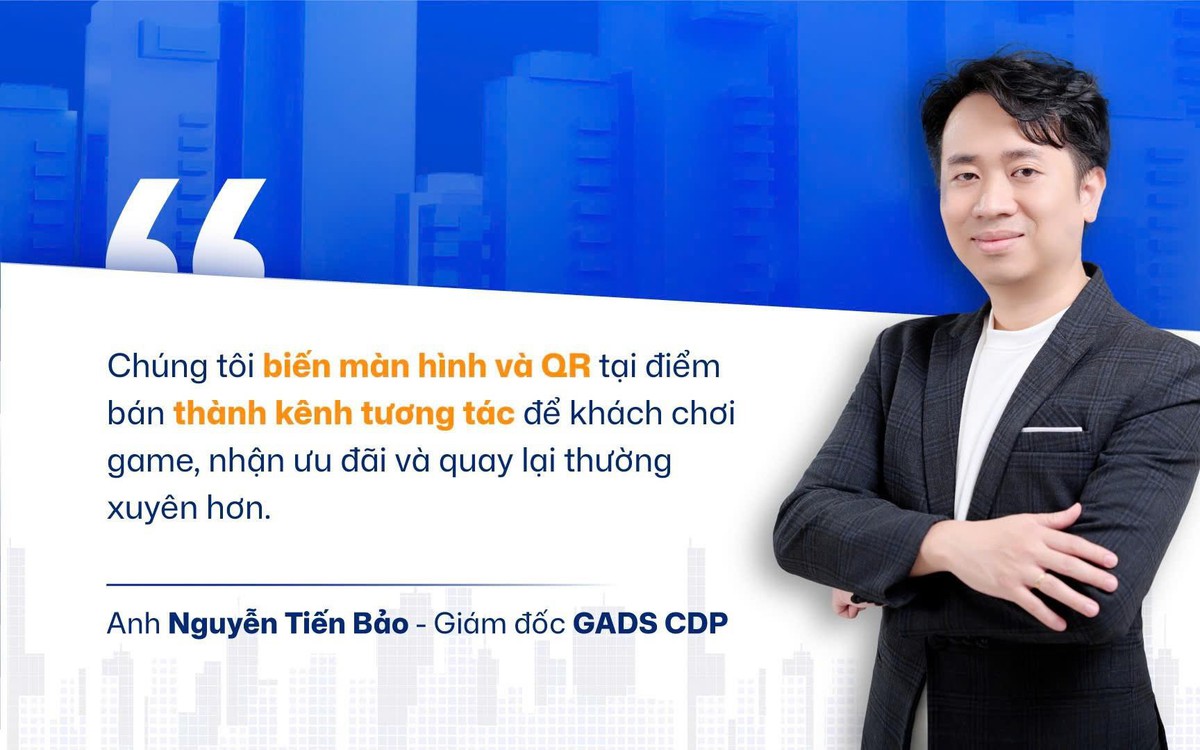 “

Chúng tôi biến màn hình và QR tại điểm bán thành kênh tương tác để khách chơi game, nhận ưu đãi và quay lại thường xuyên hơn.

Anh Nguyễn Tiến Bảo - Giám đốc GADS CDP